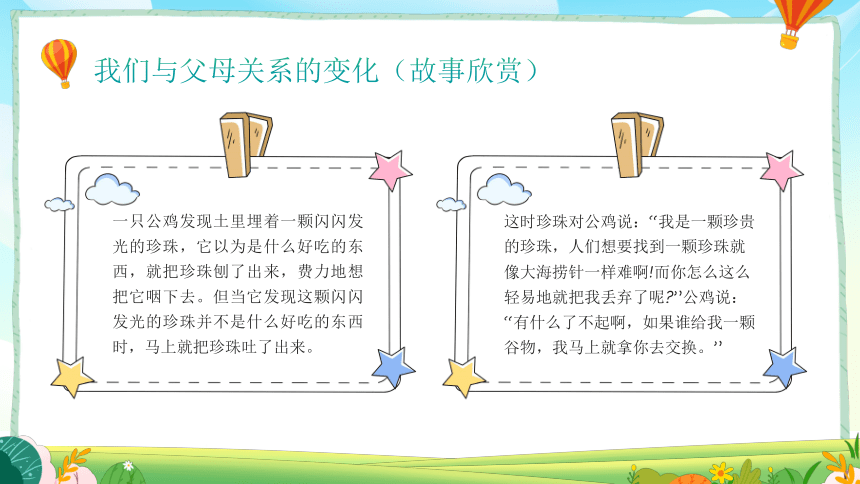 我们与父母关系的变化（故事欣赏）

一只公鸡发现土里埋着一颗闪闪发光的珍珠，它以为是什么好吃的东西，就把珍珠刨了出来，费力地想把它咽下去。但当它发现这颗闪闪发光的珍珠并不是什么好吃的东西时，马上就把珍珠吐了出来。

这时珍珠对公鸡说：“我是一颗珍贵的珍珠，人们想要找到一颗珍珠就像大海捞针一样难啊!而你怎么这么轻易地就把我丢弃了呢?”公鸡说：“有什么了不起啊，如果谁给我一颗谷物，我马上就拿你去交换。”